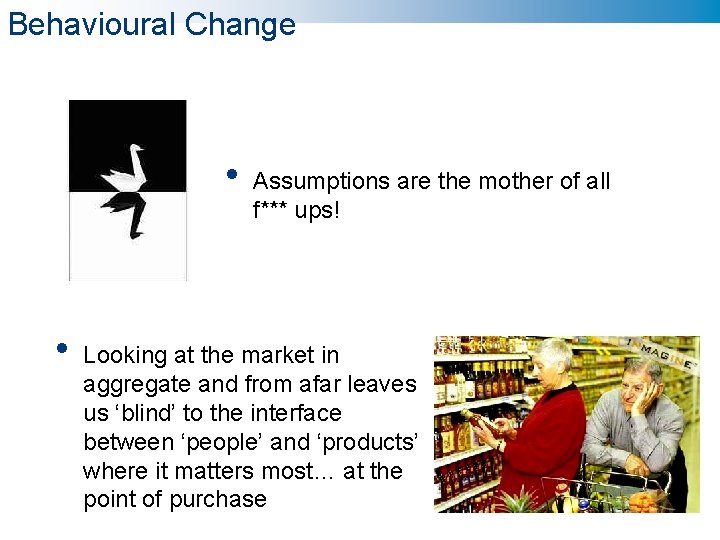 Behavioural Change

• Assumptions are the mother of all f*** ups!

• Looking at the market in aggregate and from afar leaves us ‘blind’ to the interface between ‘people’ and ‘products’ where it matters most… at the point of purchase

IMAGINE